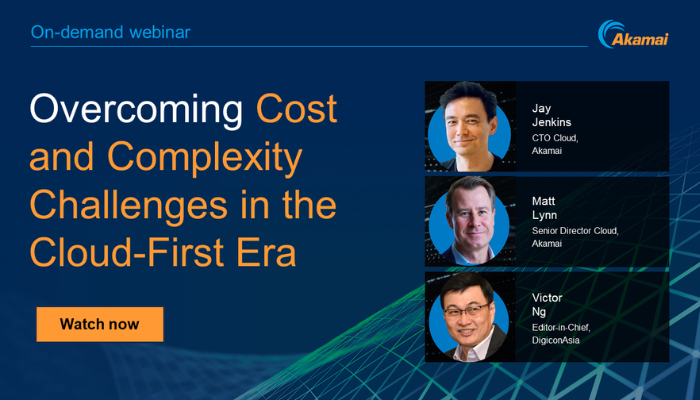 On-demand webinar

Akamai

Overcoming Cost and Complexity Challenges in the Cloud-First Era

Watch now

Jay Jenkins
CTO Cloud, Akamai

Matt Lynn
Senior Director Cloud, Akamai

Victor Ng
Editor-in-Chief, DigiconAsia